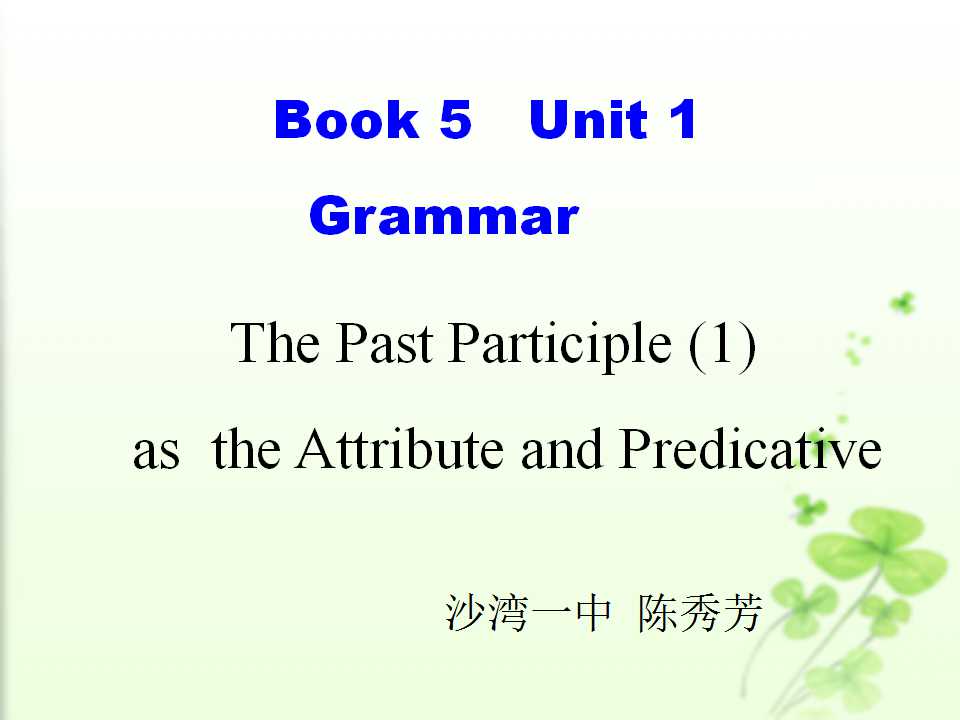 Book 5 Unit 1

Grammar

The Past Participle (1)

as the Attribute and Predicative

沙湾一中 陈秀芳